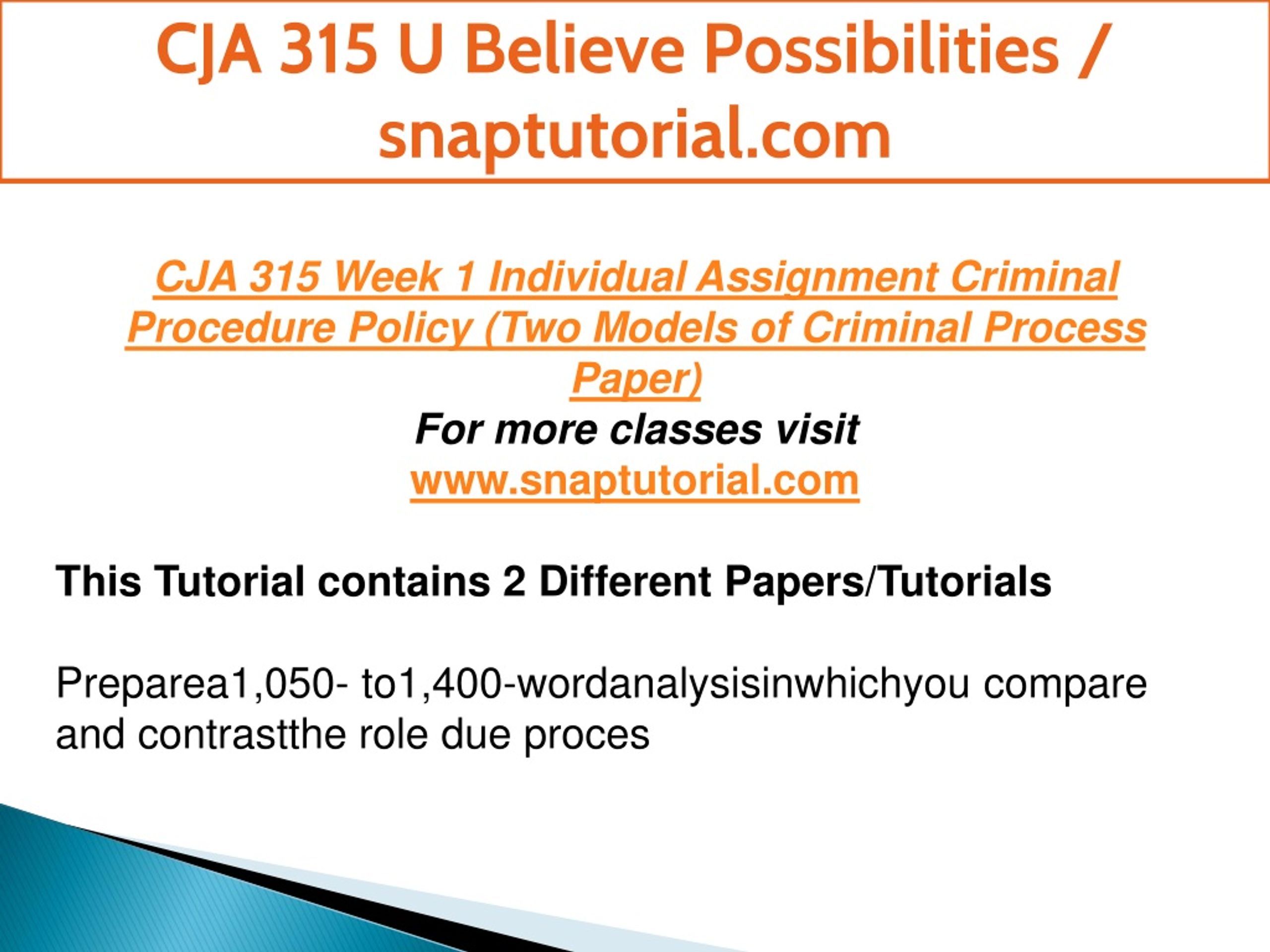 CJA 315 U Believe Possibilities / snaptutorial.com

CJA 315 Week 1 Individual Assignment Criminal Procedure Policy (Two Models of Criminal Process Paper)
For more classes visit
www.snaptutorial.com

This Tutorial contains 2 Different Papers/Tutorials

Preparea1,050- to1,400-wordanalysisinwhichyou compare and contrastthe role due proces